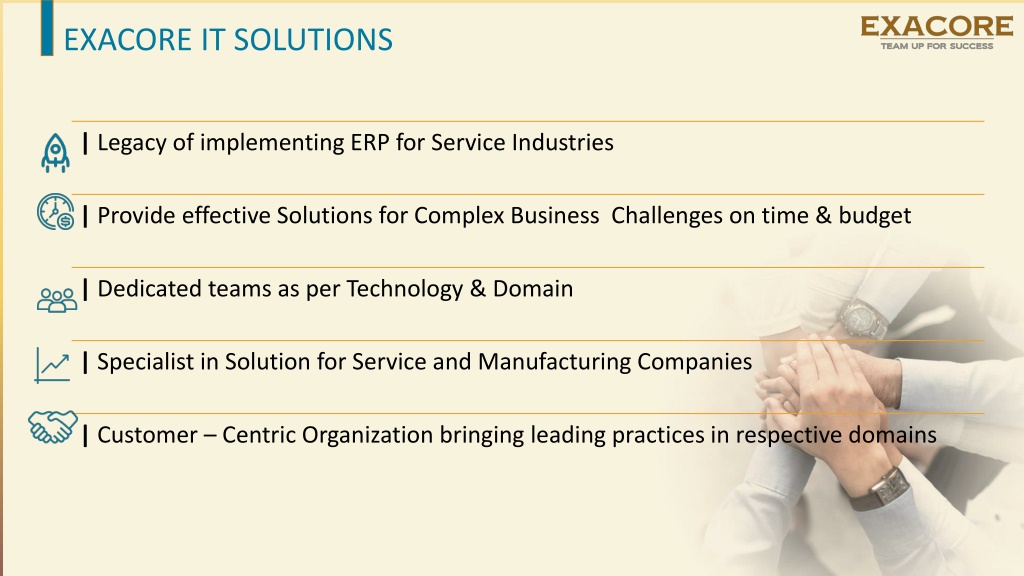 EXACORE IT SOLUTIONS

EXACORE
TEAM UP FOR SUCCESS

| Legacy of implementing ERP for Service Industries

| Provide effective Solutions for Complex Business Challenges on time & budget

| Dedicated teams as per Technology & Domain

| Specialist in Solution for Service and Manufacturing Companies

| Customer – Centric Organization bringing leading practices in respective domains